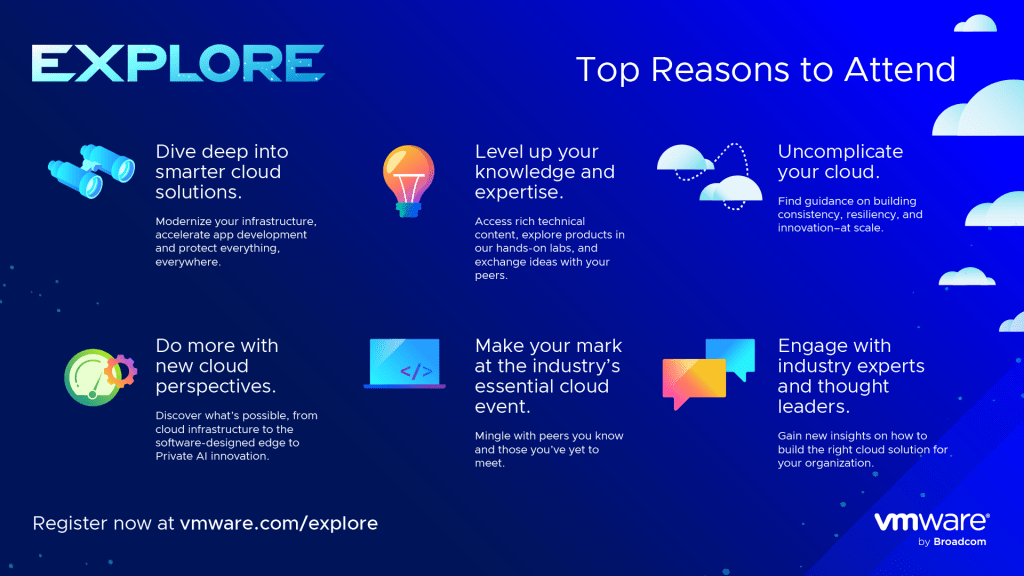 EXPLORE

Top Reasons to Attend

Dive deep into smarter cloud solutions.

Modernize your infrastructure, accelerate app development and protect everything, everywhere.

Level up your knowledge and expertise.

Access rich technical content, explore products in our hands-on labs, and exchange ideas with your peers.

Uncomplicate your cloud.

Find guidance on building consistency, resiliency, and innovation–at scale.

Do more with new cloud perspectives.

Discover what's possible, from cloud infrastructure to the software-designed edge to Private AI innovation.

</>

Make your mark at the industry's essential cloud event.

Mingle with peers you know and those you've yet to meet.

Engage with industry experts and thought leaders.

Gain new insights on how to build the right cloud solution for your organization.

Register now at vmware.com/explore

vmware® by Broadcom